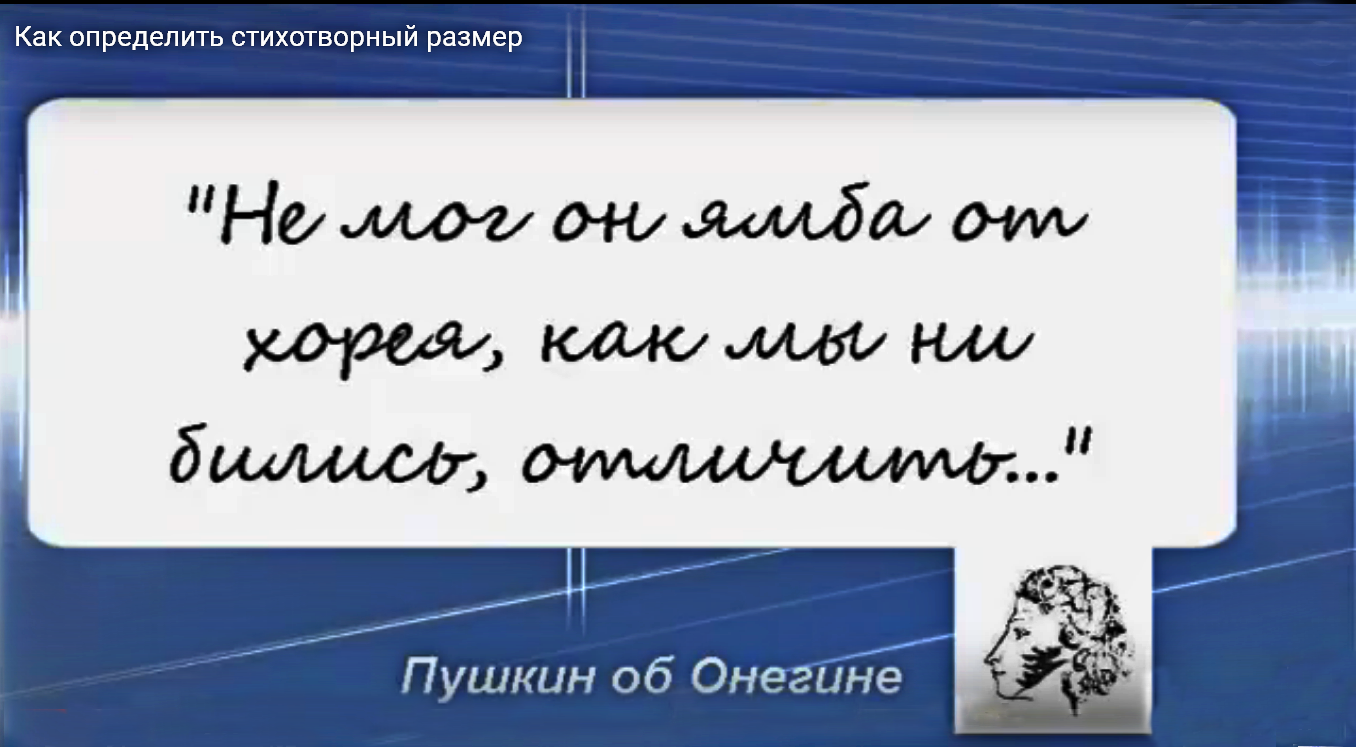 Как определить стихотворный размер

"Не мог он ямба от хорея, как мы ни бились, отличить..."

Пушкин об Онегине